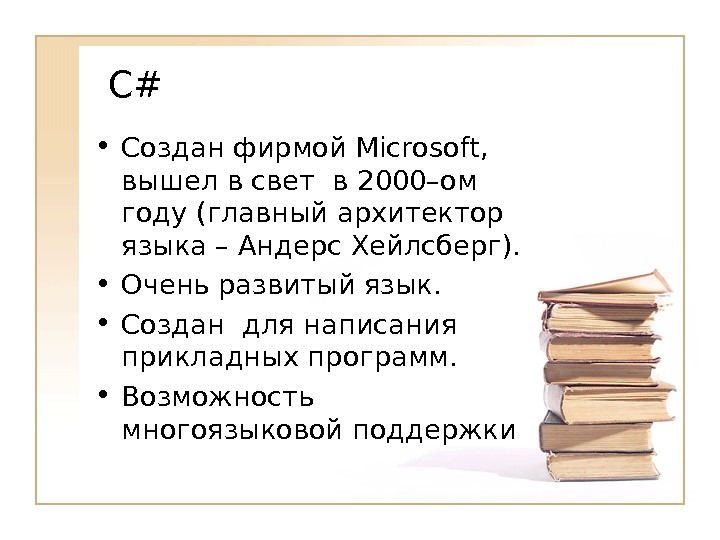 C#

• Создан фирмой Microsoft, вышел в свет в 2000–ом году (главный архитектор языка – Андерс Хейлсберг).
• Очень развитый язык.
• Создан для написания прикладных программ.
• Возможность многоязыковой поддержки